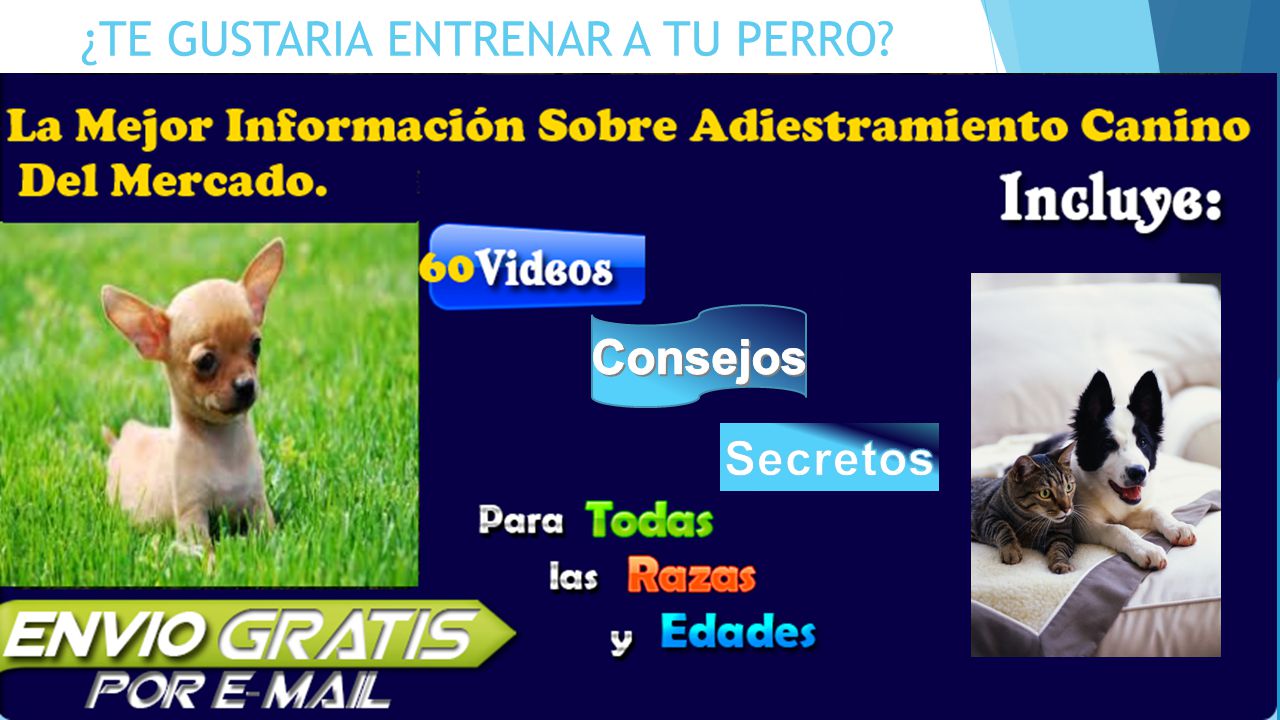 ¿TE GUSTARIA ENTRENAR A TU PERRO?

La Mejor Información Sobre Adiestramiento Canino Del Mercado.

Incluye:

60Videos

Consejos

Secretos

Para Todas las Razas y Edades

ENVIO GRATIS POR E-MAIL